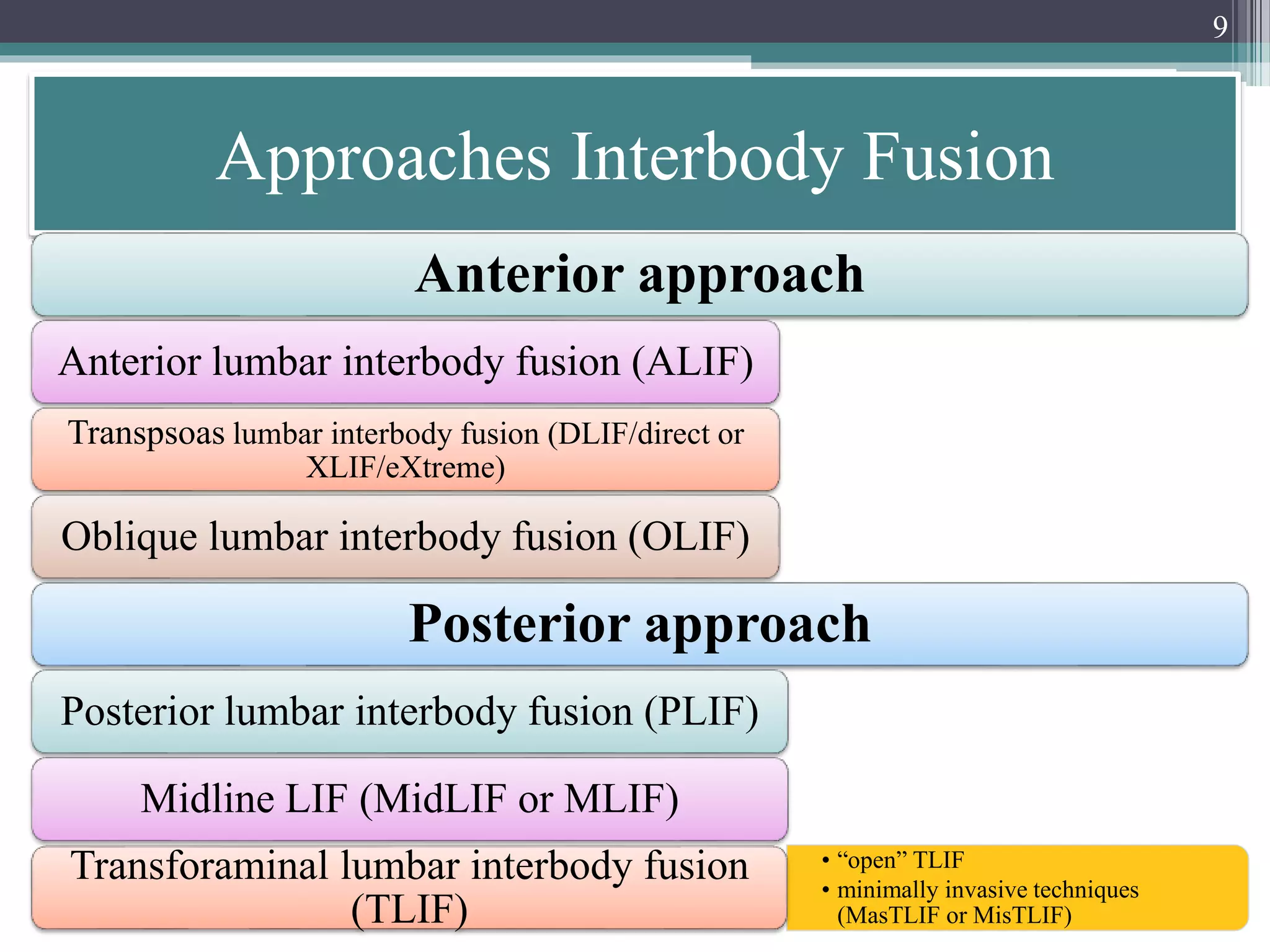 9

Approaches Interbody Fusion

Anterior approach

Anterior lumbar interbody fusion (ALIF)

Transpsoas lumbar interbody fusion (DLIF/direct or XLIF/eXtreme)

Oblique lumbar interbody fusion (OLIF)

Posterior approach

Posterior lumbar interbody fusion (PLIF)

Midline LIF (MidLIF or MLIF)

Transforaminal lumbar interbody fusion (TLIF)

• “open” TLIF
• minimally invasive techniques (MasTLIF or MisTLIF)